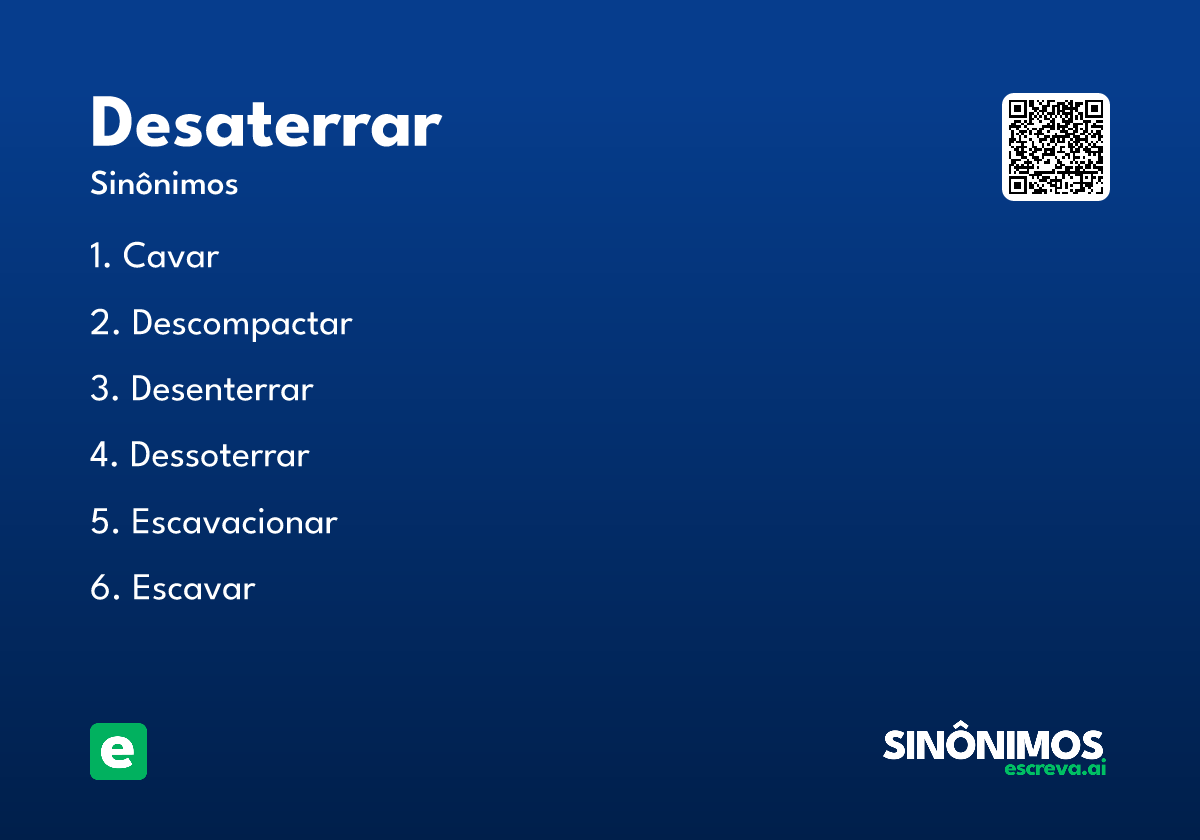 Desaterrar
Sinônimos

1. Cavar

2. Descompactar

3. Desenterrar

4. Dessoterrar

5. Escavacionar

6. Escavar

e

SINÔNIMOS
escreva.ai